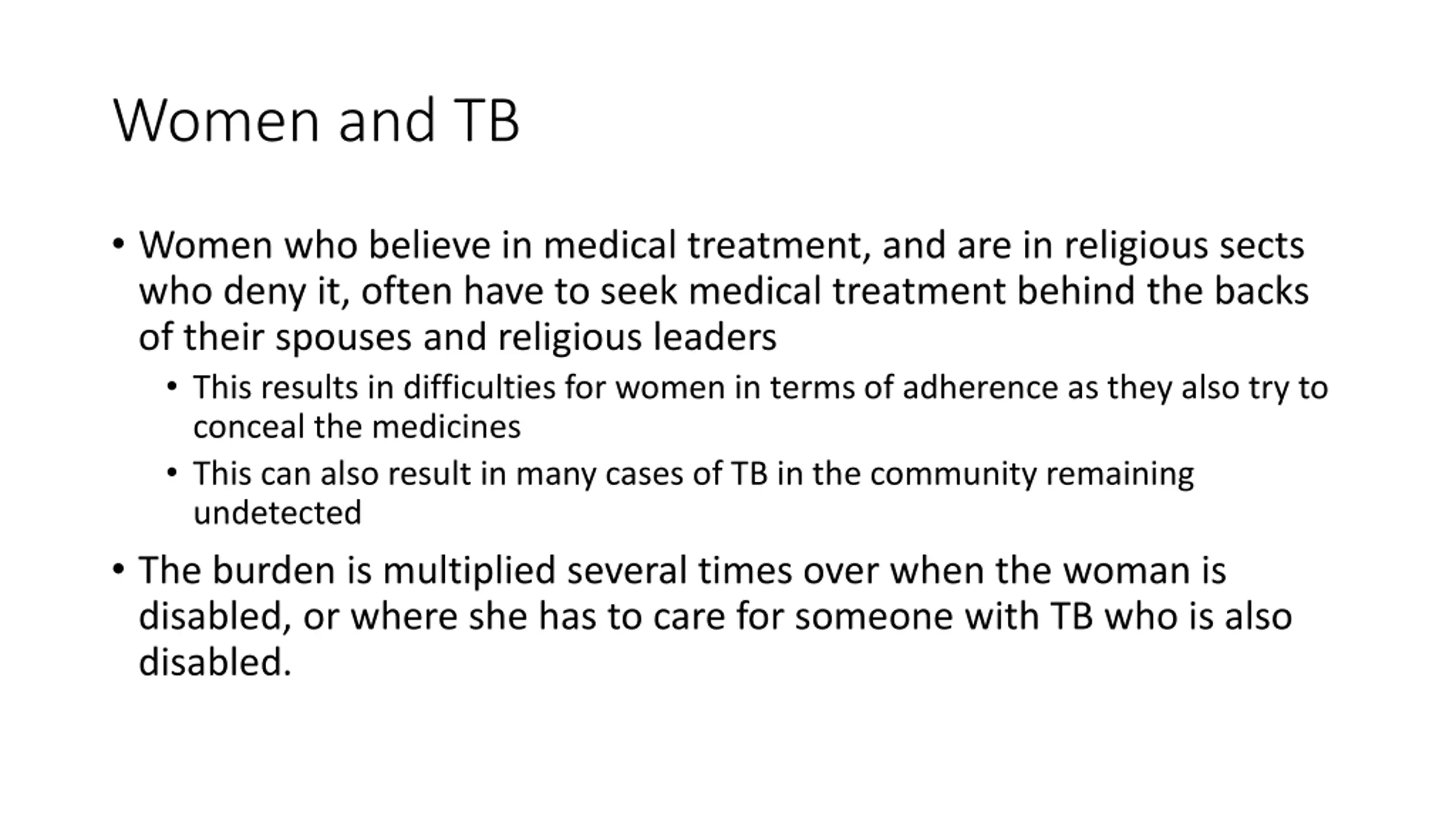 Women and TB

• Women who believe in medical treatment, and are in religious sects who deny it, often have to seek medical treatment behind the backs of their spouses and religious leaders
  • This results in difficulties for women in terms of adherence as they also try to conceal the medicines
  • This can also result in many cases of TB in the community remaining undetected
• The burden is multiplied several times over when the woman is disabled, or where she has to care for someone with TB who is also disabled.